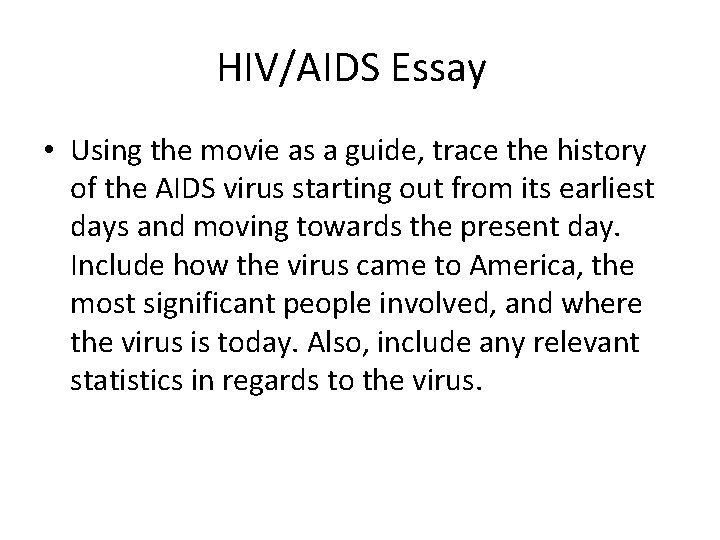 HIV/AIDS Essay

• Using the movie as a guide, trace the history of the AIDS virus starting out from its earliest days and moving towards the present day. Include how the virus came to America, the most significant people involved, and where the virus is today. Also, include any relevant statistics in regards to the virus.